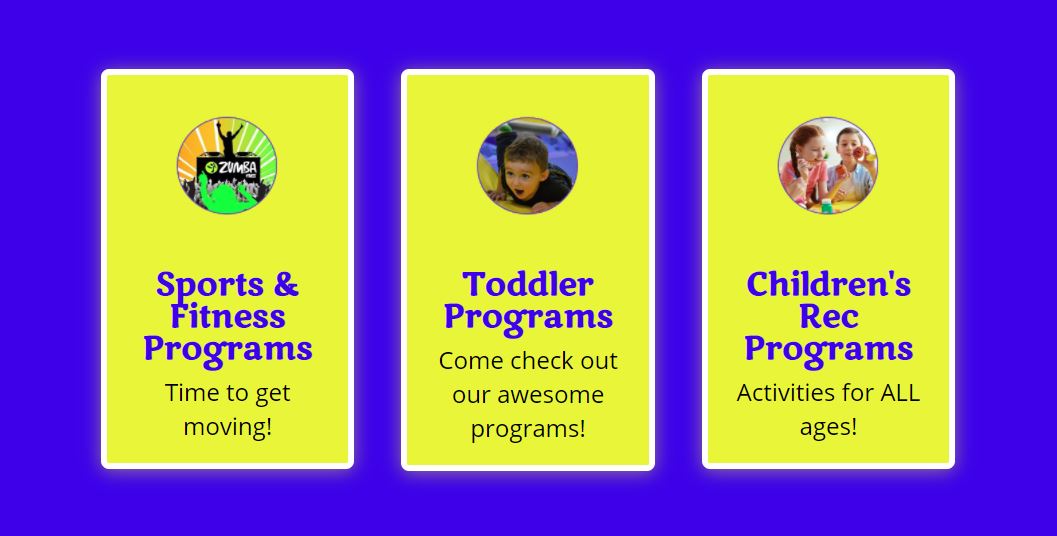 ZUMBA

Sports & Fitness Programs

Time to get moving!

Toddler Programs

Come check out our awesome programs!

Children's Rec Programs

Activities for ALL ages!